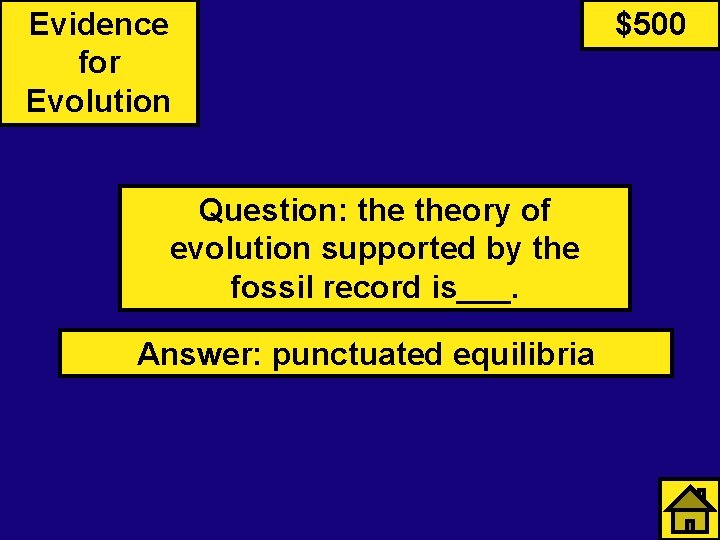 Evidence for Evolution

$500

Question: the theory of evolution supported by the fossil record is___.

Answer: punctuated equilibria